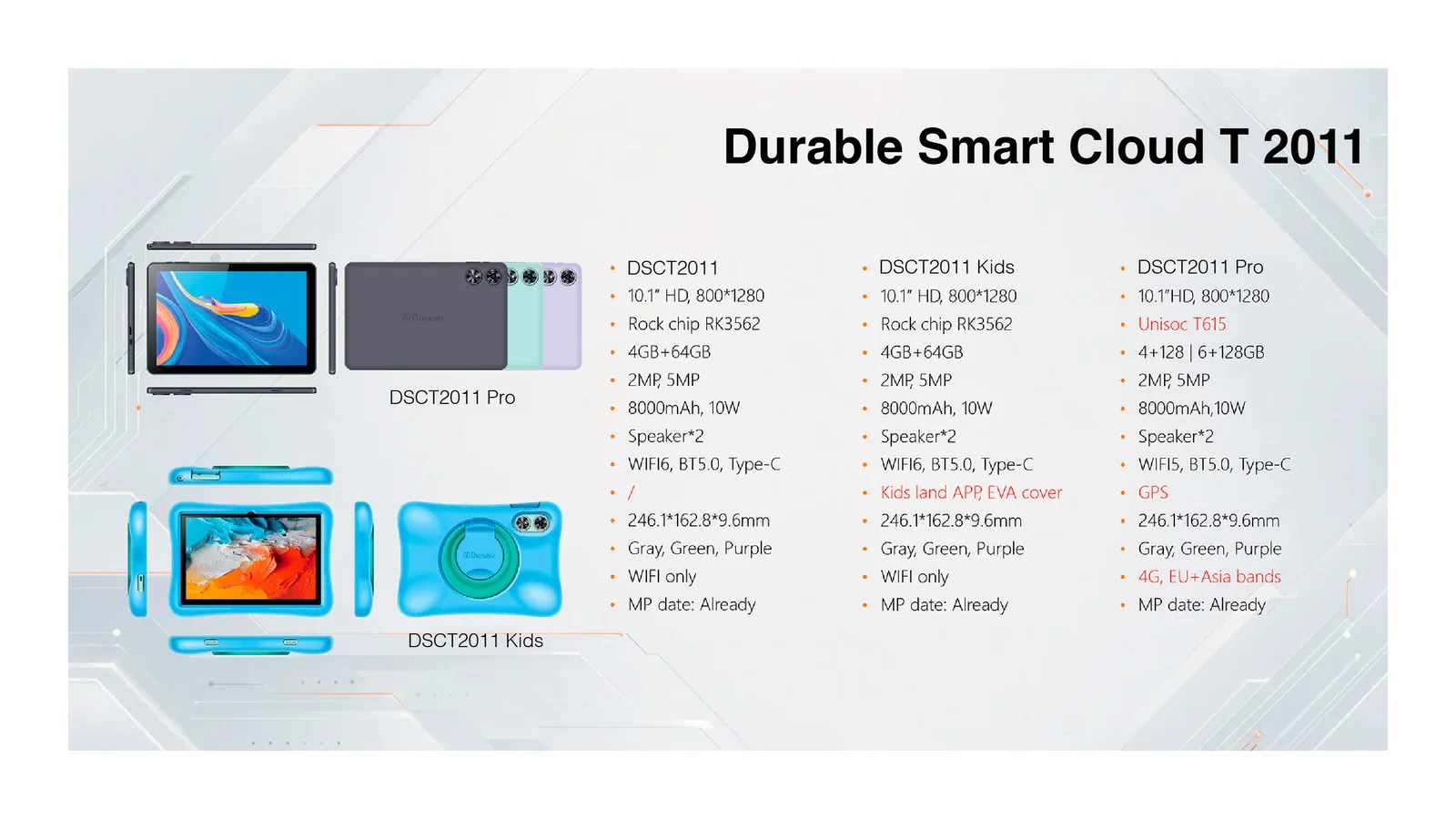 Durable Smart Cloud T 2011

DSCT2011 Pro

DSCT2011 Kids

• DSCT2011
• 10.1" HD, 800*1280
• Rock chip RK3562
• 4GB+64GB
• 2MP, 5MP
• 8000mAh, 10W
• Speaker*2
• WIFI6, BT5.0, Type-C
• /
• 246.1*162.8*9.6mm
• Gray, Green, Purple
• WIFI only
• MP date: Already

• DSCT2011 Kids
• 10.1" HD, 800*1280
• Rock chip RK3562
• 4GB+64GB
• 2MP, 5MP
• 8000mAh, 10W
• Speaker*2
• WIFI6, BT5.0, Type-C
• Kids land APP, EVA cover
• 246.1*162.8*9.6mm
• Gray, Green, Purple
• WIFI only
• MP date: Already

• DSCT2011 Pro
• 10.1"HD, 800*1280
• Unisoc T615
• 4+128 | 6+128GB
• 2MP, 5MP
• 8000mAh,10W
• Speaker*2
• WIFI5, BT5.0, Type-C
• GPS
• 246.1*162.8*9.6mm
• Gray, Green, Purple
• 4G, EU+Asia bands
• MP date: Already